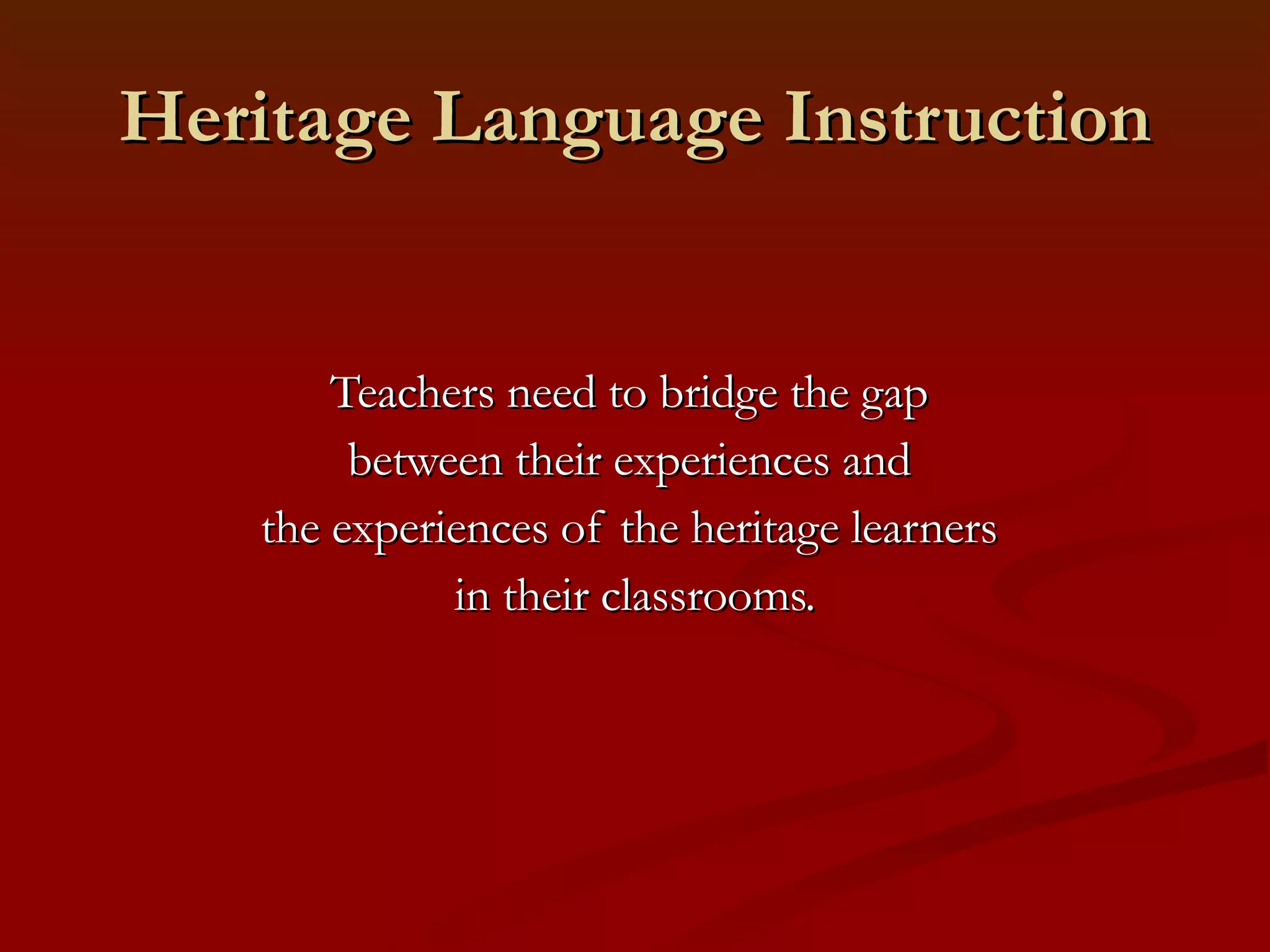 Heritage Language Instruction

Teachers need to bridge the gap between their experiences and the experiences of the heritage learners in their classrooms.